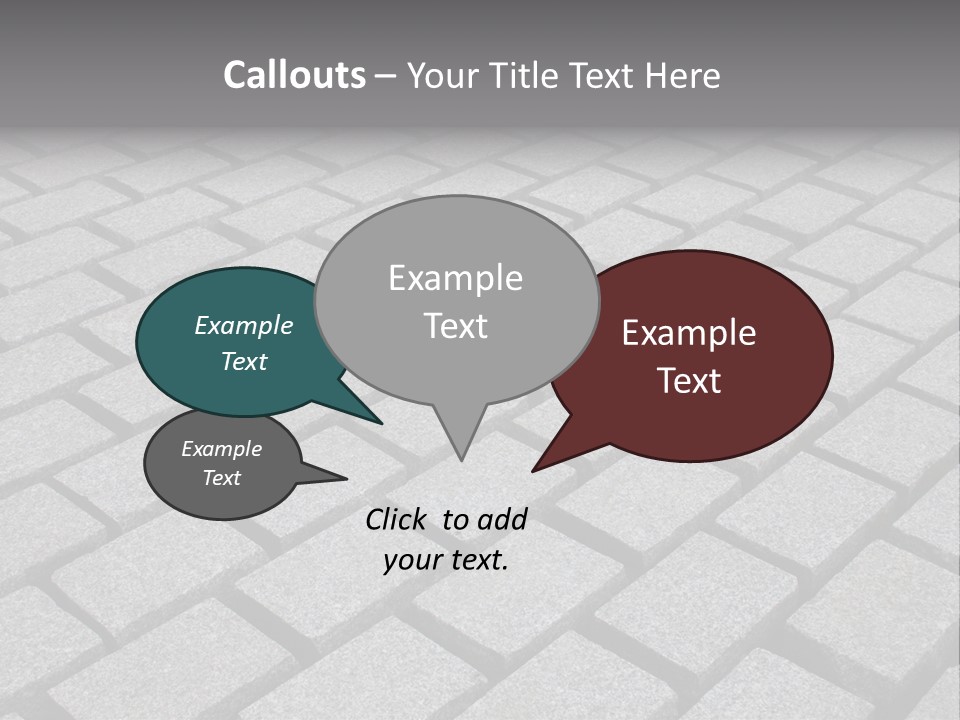 Callouts – Your Title Text Here

Example Text

Example Text

Example Text

Example Text

Click to add your text.